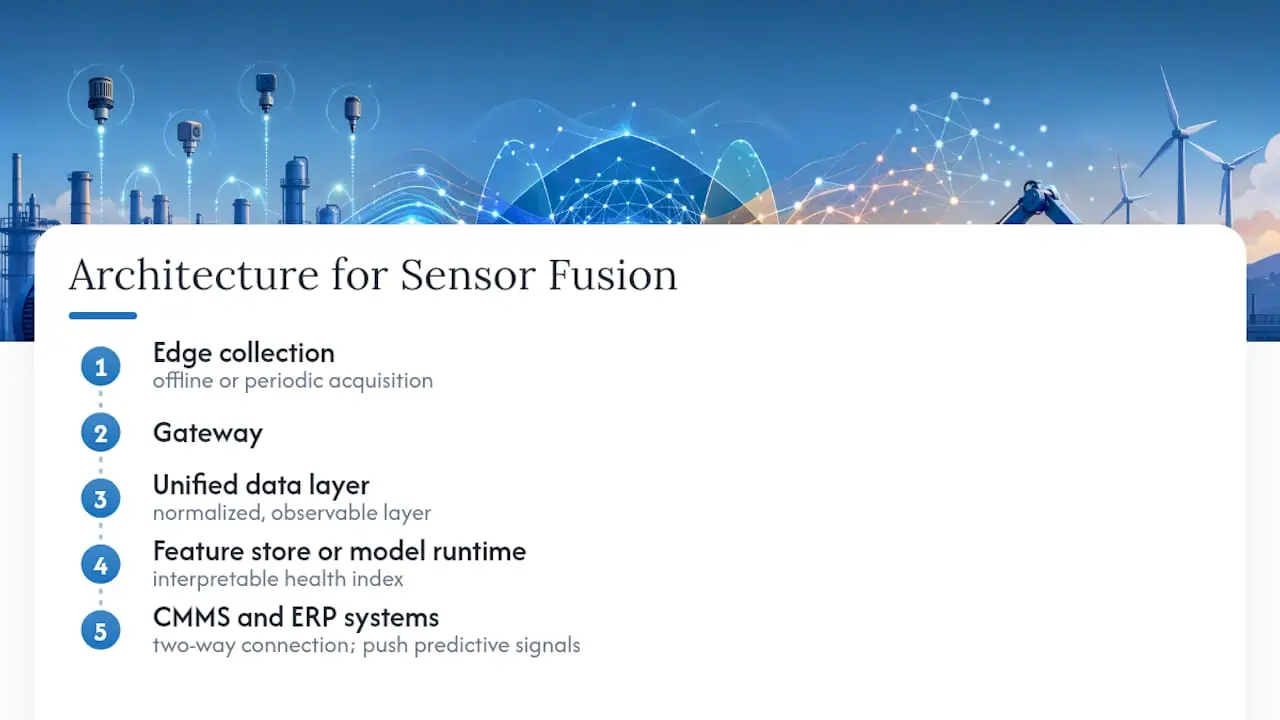 Architecture for Sensor Fusion

1 Edge collection
offline or periodic acquisition

2 Gateway

3 Unified data layer
normalized, observable layer

4 Feature store or model runtime
interpretable health index

5 CMMS and ERP systems
two-way connection; push predictive signals